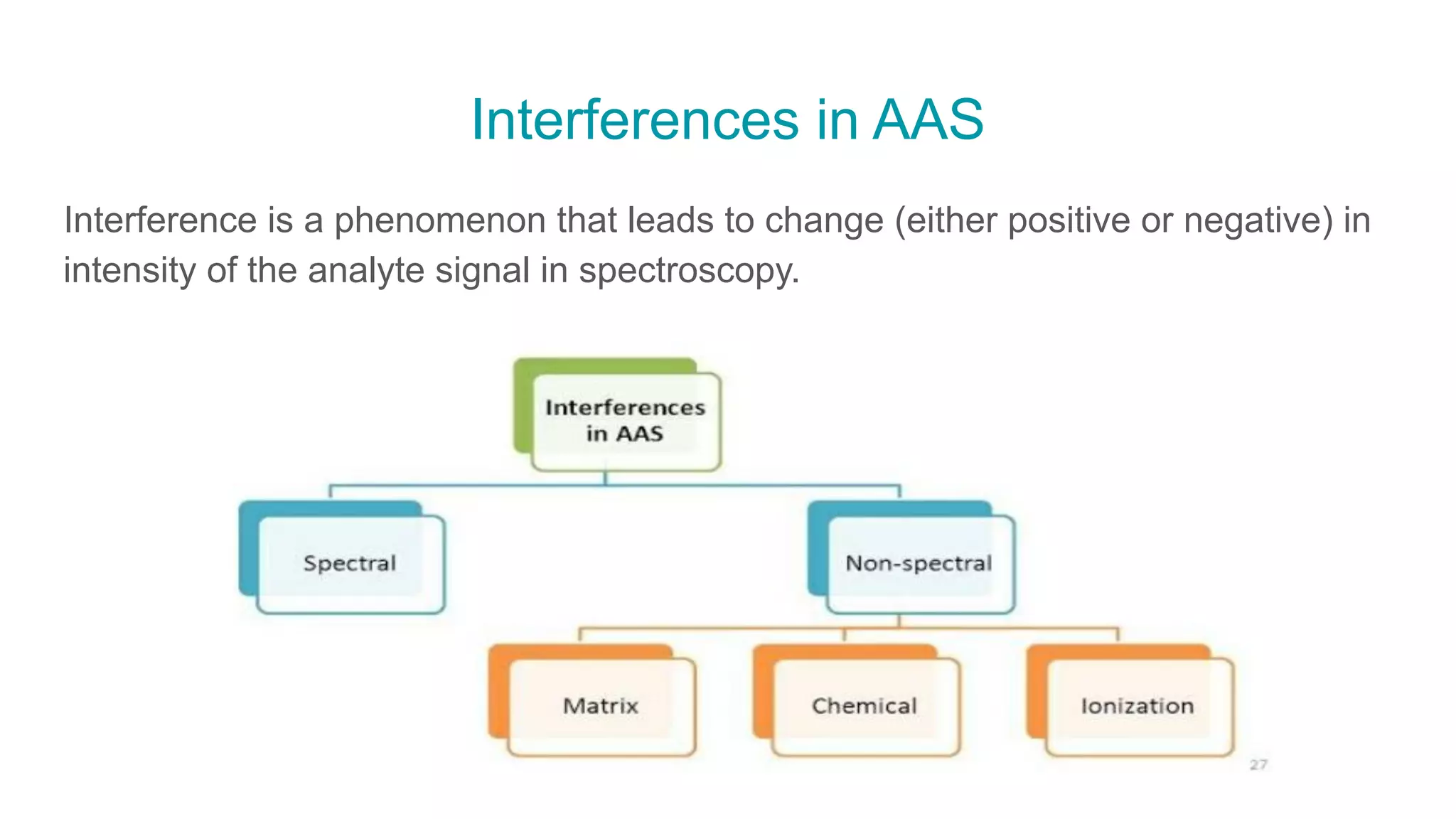 Interferences in AAS

Interference is a phenomenon that leads to change (either positive or negative) in intensity of the analyte signal in spectroscopy.

Interferences in AAS

Spectral

Non-spectral

Matrix

Chemical

Ionization

27